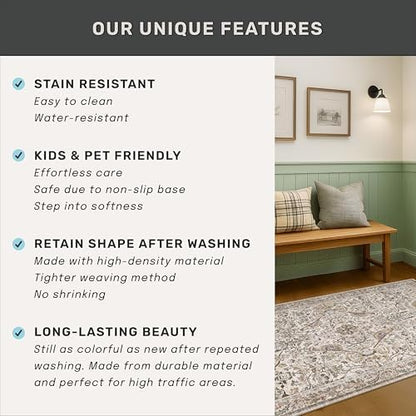 OUR UNIQUE FEATURES

STAIN RESISTANT
Easy to clean
Water-resistant

KIDS & PET FRIENDLY
Effortless care
Safe due to non-slip base
Step into softness

RETAIN SHAPE AFTER WASHING
Made with high-density material
Tighter weaving method
No shrinking

LONG-LASTING BEAUTY
Still as colorful as new after repeated washing. Made from durable material and perfect for high traffic areas.